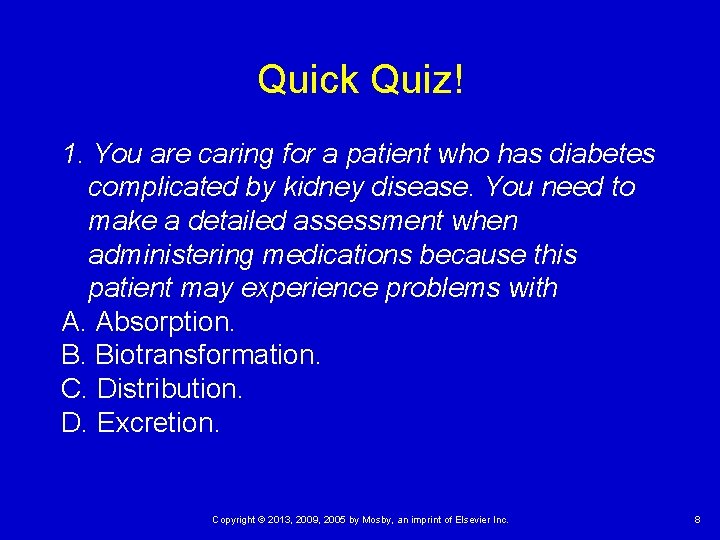 Quick Quiz!

1. You are caring for a patient who has diabetes complicated by kidney disease. You need to make a detailed assessment when administering medications because this patient may experience problems with
A. Absorption.
B. Biotransformation.
C. Distribution.
D. Excretion.

Copyright © 2013, 2009, 2005 by Mosby, an imprint of Elsevier Inc.

8